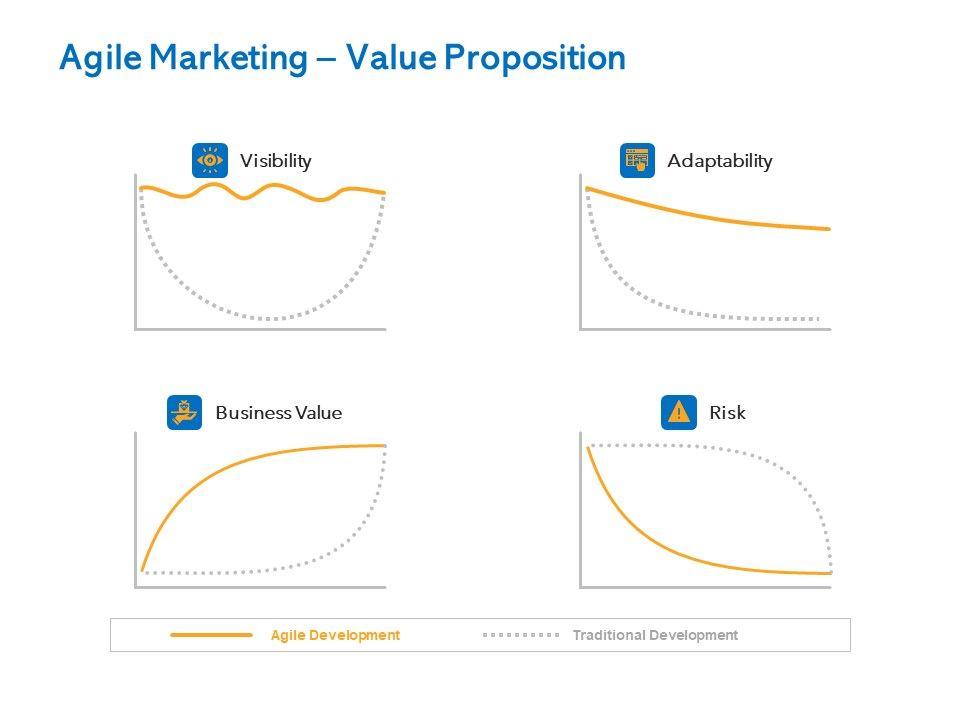 Agile Marketing – Value Proposition

Visibility

Adaptability

Business Value

Risk

Agile Development

Traditional Development